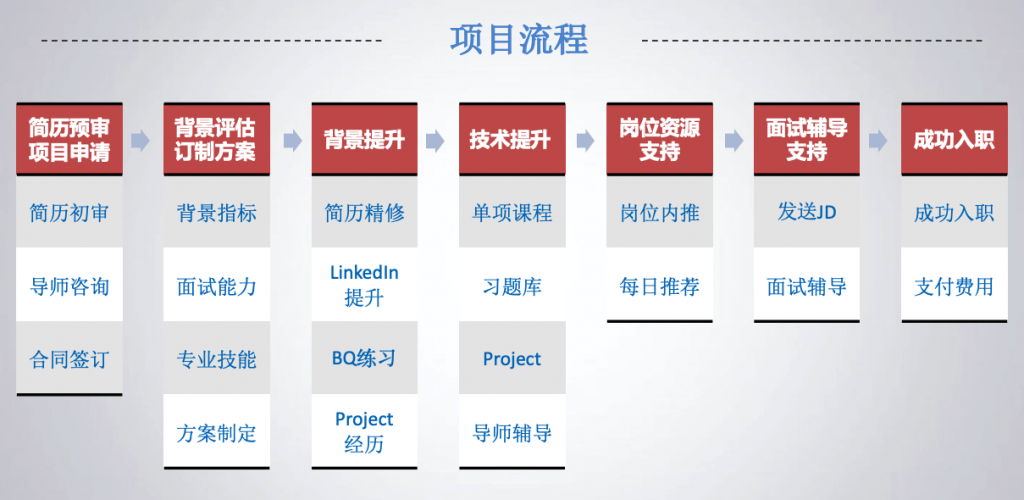 项目流程

简历预审
项目申请

简历初审

导师咨询

合同签订

背景评估
订制方案

背景指标

面试能力

专业技能

方案制定

背景提升

简历精修

LinkedIn
提升

BQ练习

Project
经历

技术提升

单项课程

习题库

Project

导师辅导

岗位资源
支持

岗位内推

每日推荐

面试辅导
支持

发送JD

面试辅导

成功入职

成功入职

支付费用